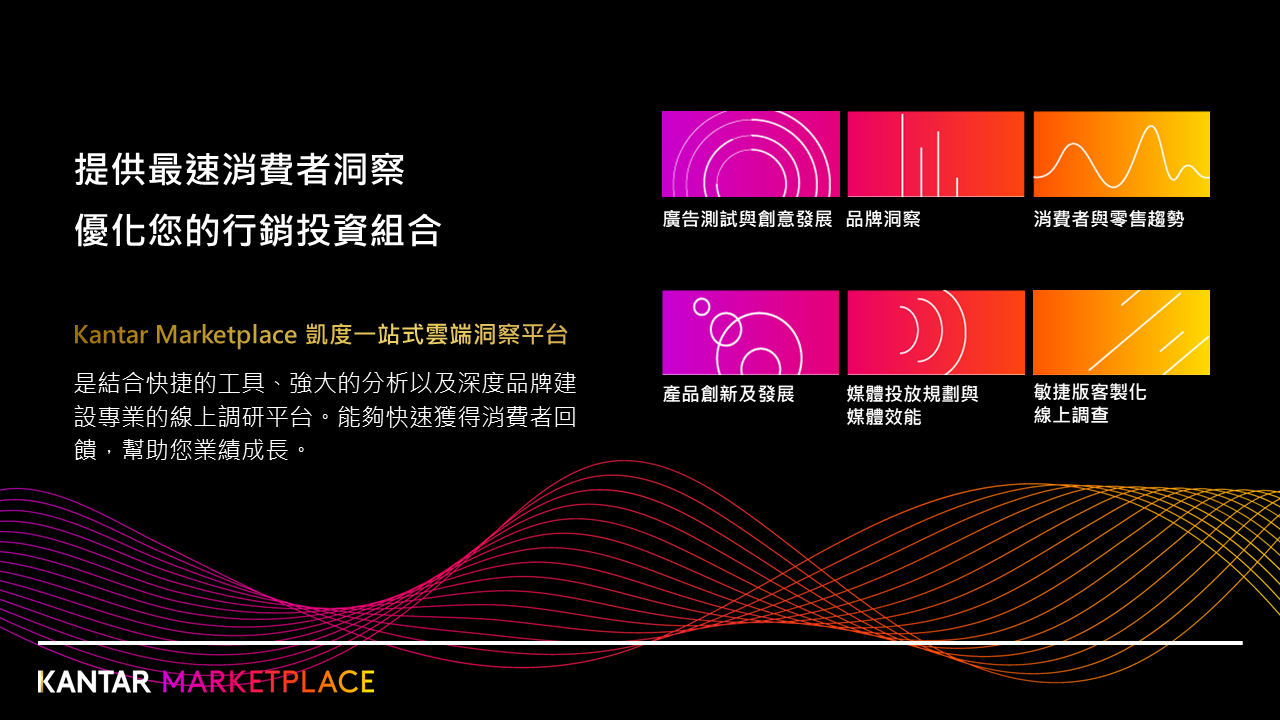 提供最速消費者洞察
優化您的行銷投資組合

Kantar Marketplace 凱度一站式雲端洞察平台

是結合快捷的工具、強大的分析以及深度品牌建設專業的線上調研平台。能夠快速獲得消費者回饋，幫助您業績成長。

廣告測試與創意發展

品牌洞察

消費者與零售趨勢

產品創新及發展

媒體投放規劃與媒體效能

敏捷版客製化線上調查

KANTAR MARKETPLACE